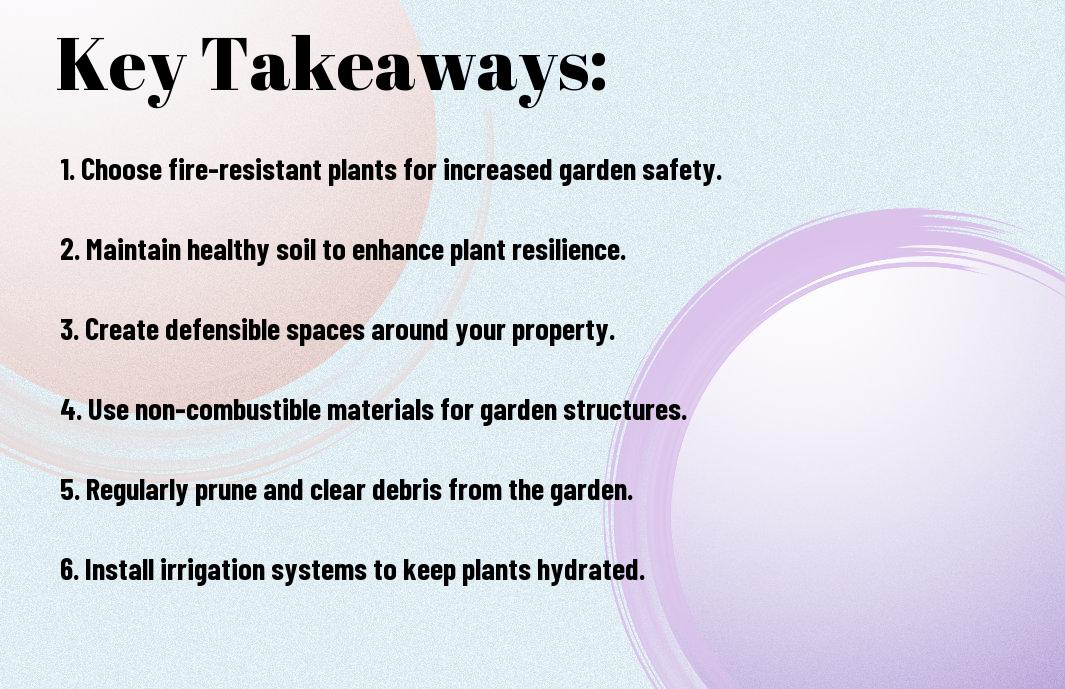 Key Takeaways:

1. Choose fire-resistant plants for increased garden safety.

2. Maintain healthy soil to enhance plant resilience.

3. Create defensible spaces around your property.

4. Use non-combustible materials for garden structures.

5. Regularly prune and clear debris from the garden.

6. Install irrigation systems to keep plants hydrated.